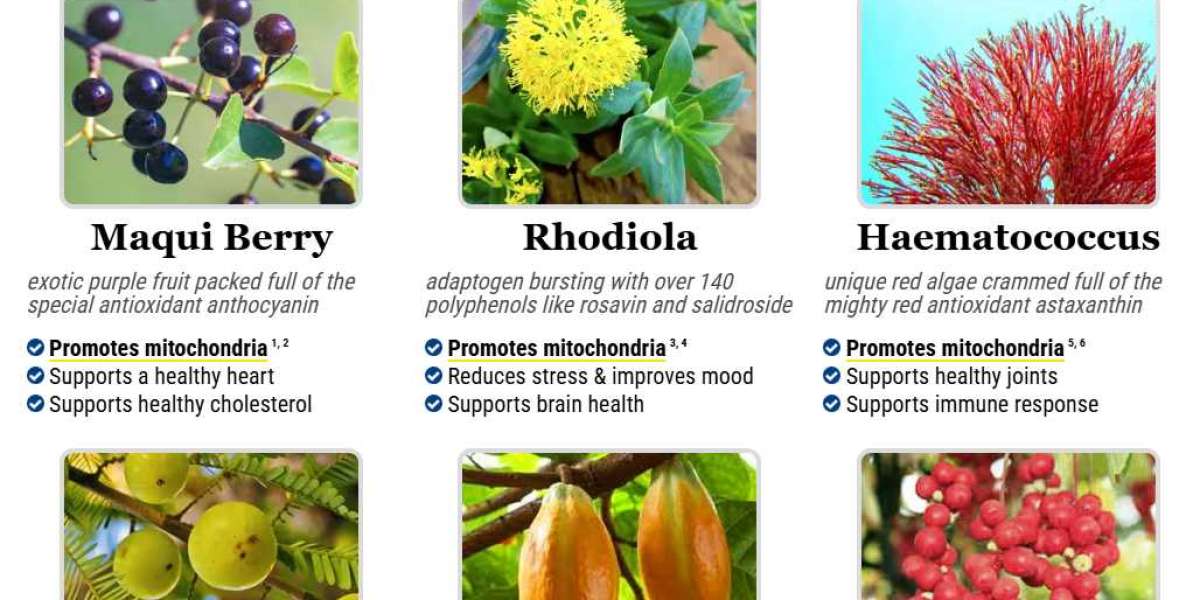 Maqui Berry

exotic purple fruit packed full of the special antioxidant anthocyanin

Promotes mitochondria $^{1, 2}$
Supports a healthy heart
Supports healthy cholesterol

Rhodiola

adaptogen bursting with over 140 polyphenols like rosavin and salidroside

Promotes mitochondria $^{3, 4}$
Reduces stress & improves mood
Supports brain health

Haematococcus

unique red algae crammed full of the mighty red antioxidant astaxanthin

Promotes mitochondria $^{5, 6}$
Supports healthy joints
Supports immune response